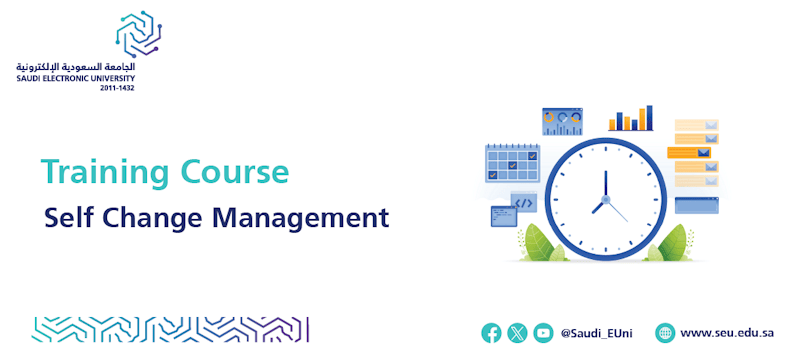 الجامعة السعودية الإلكترونية
SAUDI ELECTRONIC UNIVERSITY
2011-1432

Training Course
Self Change Management

@Saudi_EUni
www.seu.edu.sa